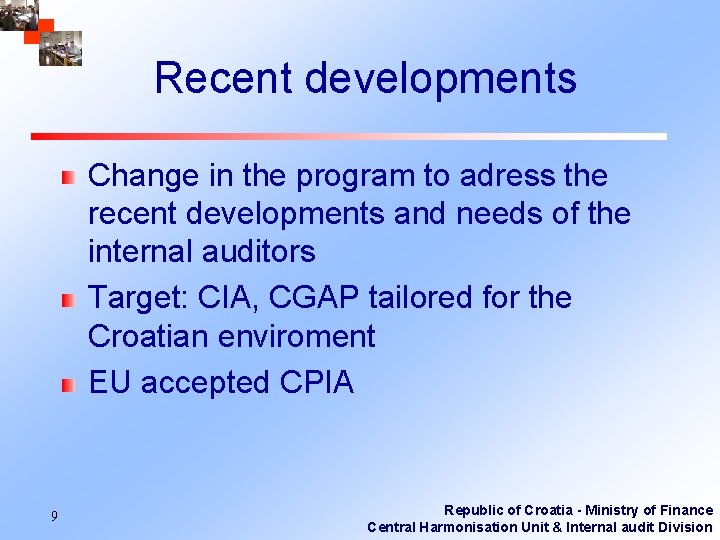 Recent developments

Change in the program to adress the recent developments and needs of the internal auditors

Target: CIA, CGAP tailored for the Croatian enviroment

EU accepted CPIA

9

Republic of Croatia - Ministry of Finance
Central Harmonisation Unit & Internal audit Division